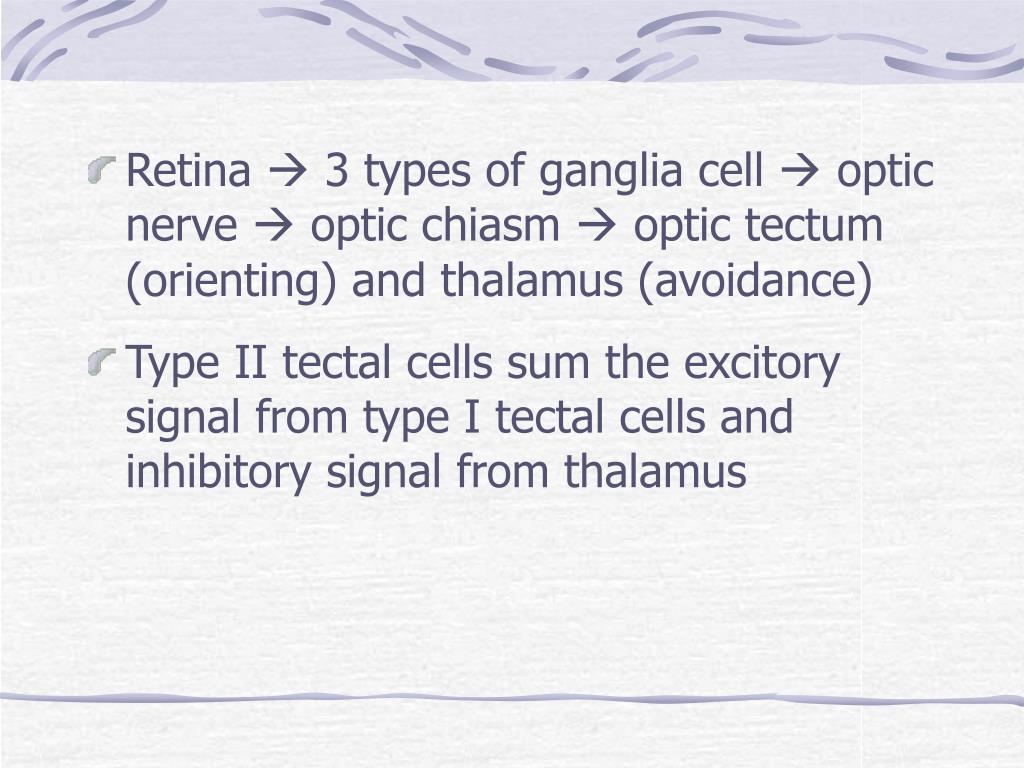 Retina → 3 types of ganglia cell → optic nerve → optic chiasm → optic tectum (orienting) and thalamus (avoidance)

Type II tectal cells sum the excitory signal from type I tectal cells and inhibitory signal from thalamus